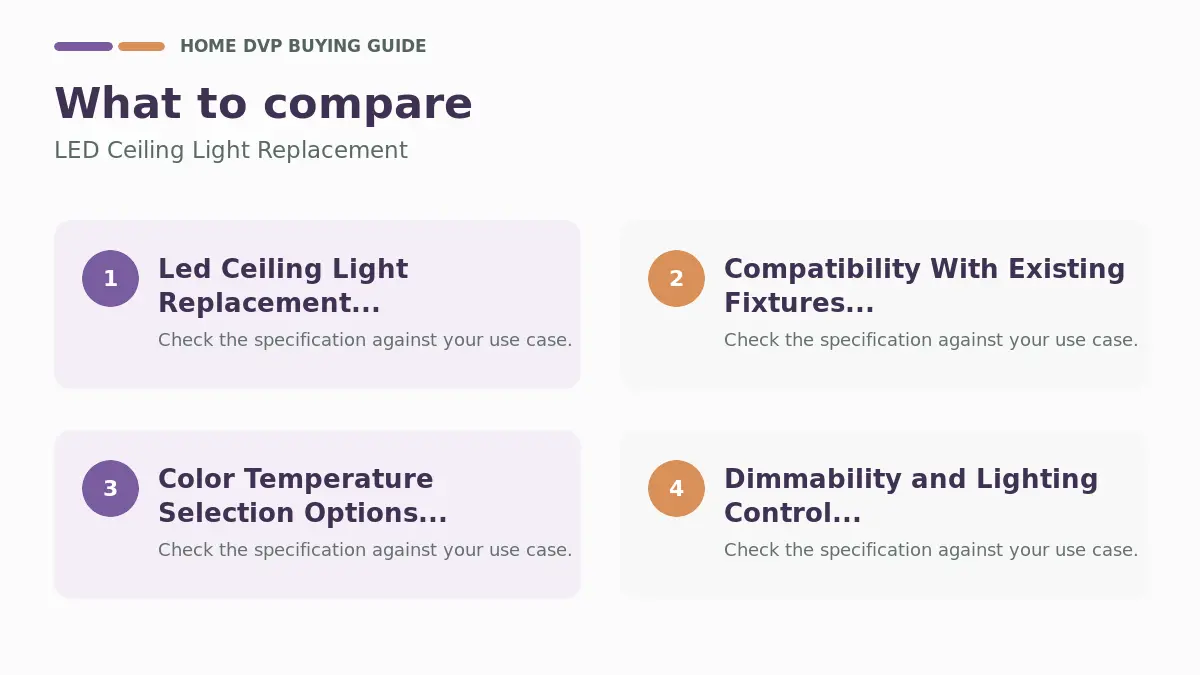 HOME DVP BUYING GUIDE

What to compare

LED Ceiling Light Replacement

1

Led Ceiling Light Replacement...

Check the specification against your use case.

2

Compatibility With Existing Fixtures...

Check the specification against your use case.

3

Color Temperature Selection Options...

Check the specification against your use case.

4

Dimmability and Lighting Control...

Check the specification against your use case.